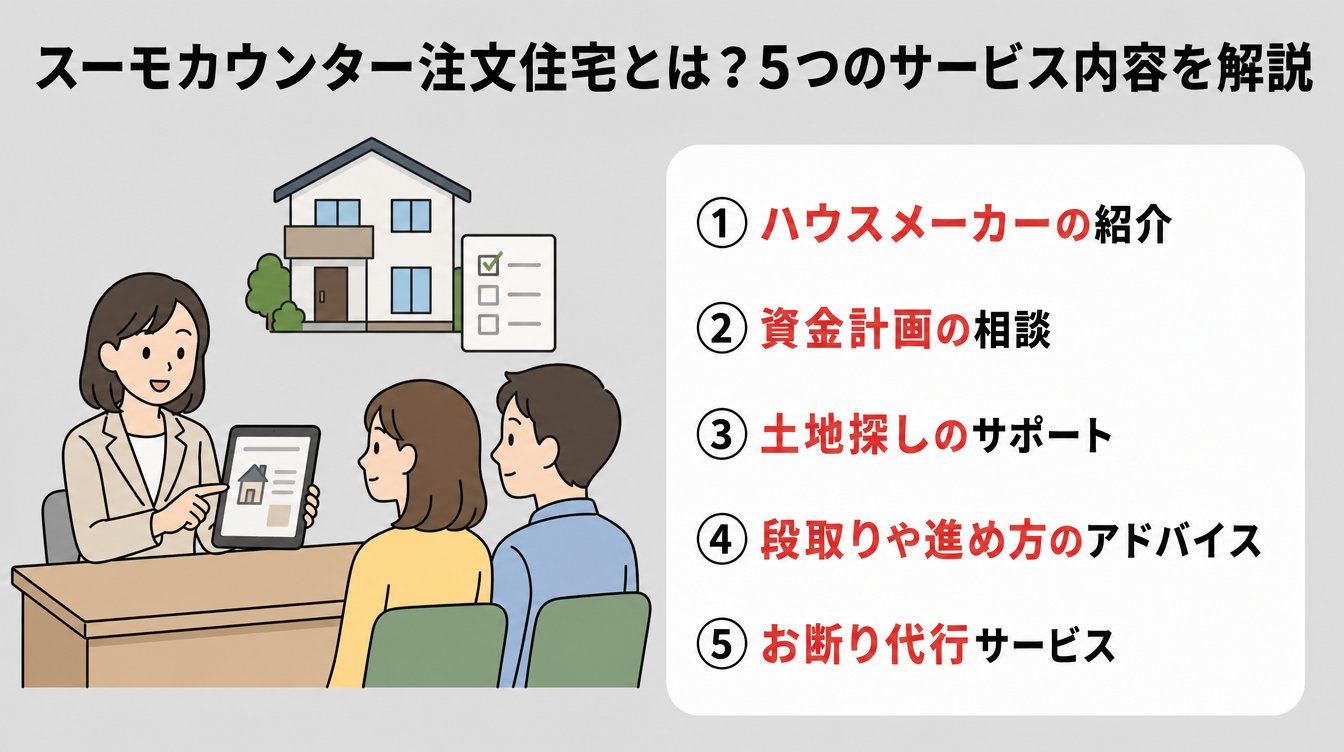 スーモカウンター注文住宅とは？5つのサービス内容を解説

① ハウスメーカーの紹介

② 資金計画の相談

③ 土地探しのサポート

④ 段取りや進め方のアドバイス

⑤ お断り代行サービス